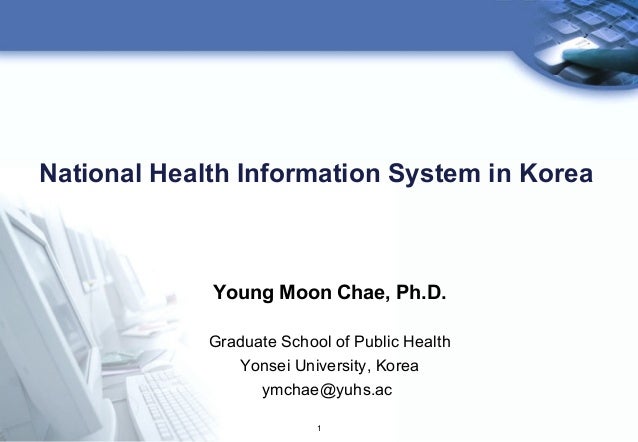 National Health Information System in Korea

Young Moon Chae, Ph.D.

Graduate School of Public Health
Yonsei University, Korea
ymchae@yuhs.ac

1